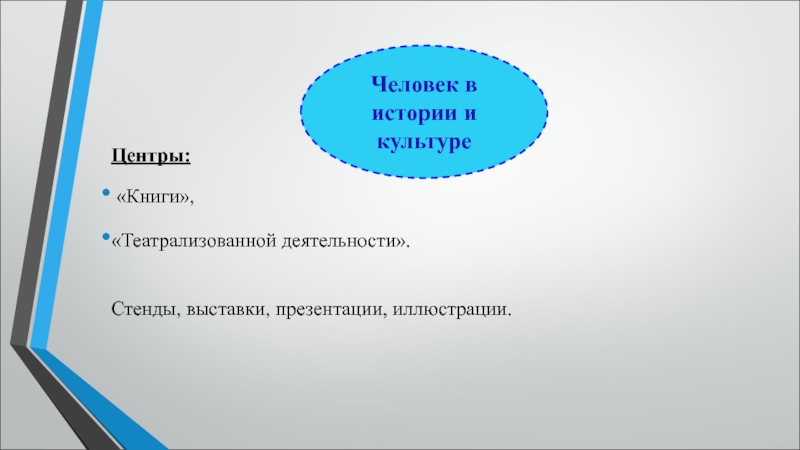 Человек в истории и культуре

Центры:

• «Книги»,

•«Театрализованной деятельности».

Стенды, выставки, презентации, иллюстрации.